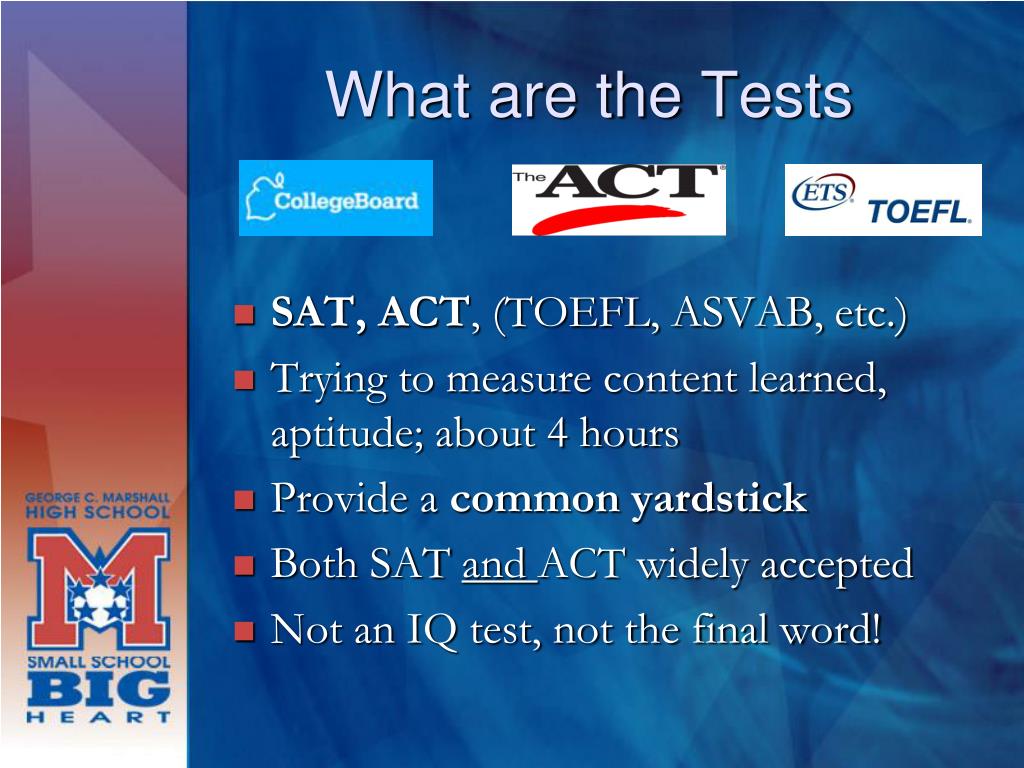 What are the Tests

CollegeBoard

The ACT

ETS TOEFL

SAT, ACT, (TOEFL, ASVAB, etc.)

Trying to measure content learned, aptitude; about 4 hours

Provide a common yardstick

Both SAT and ACT widely accepted

Not an IQ test, not the final word!

GEORGE C. MARSHALL HIGH SCHOOL

M

SMALL SCHOOL BIG HEART